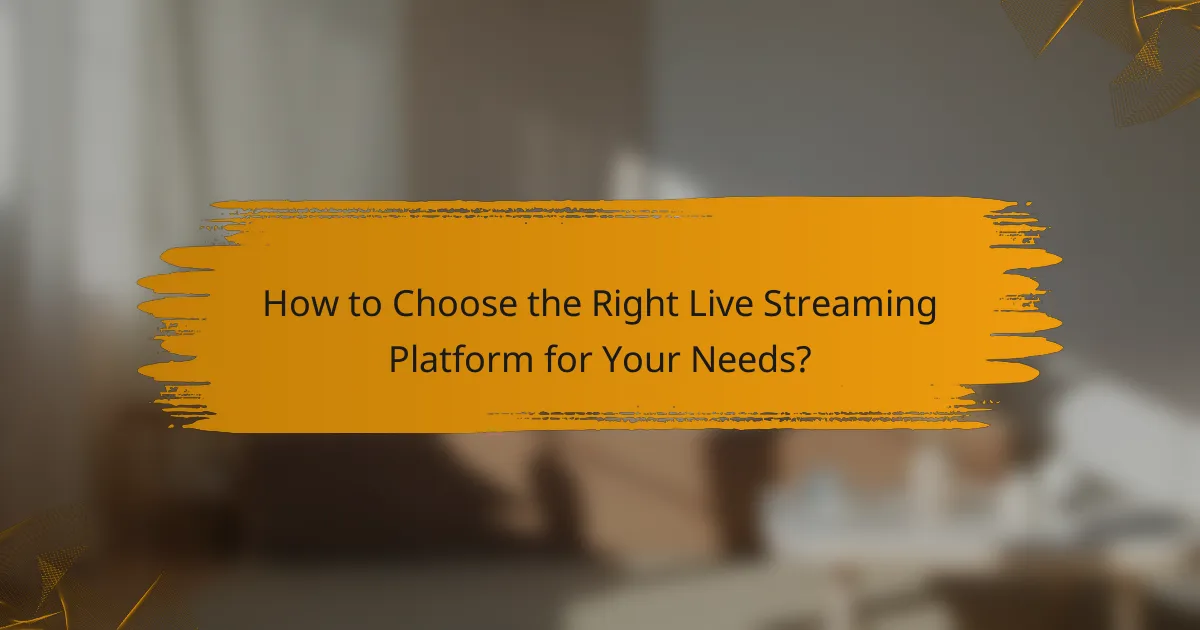 How to Choose the Right Live Streaming Platform for Your Needs?